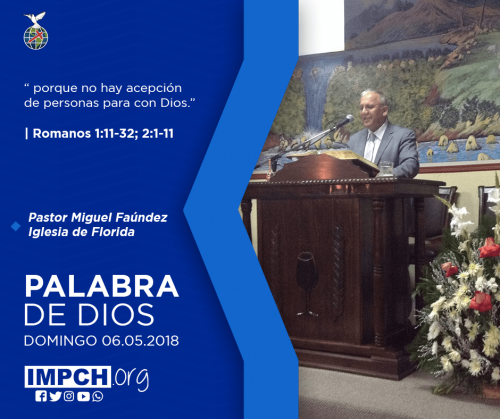 “ porque no hay acepción de personas para con Dios.”

| Romanos 1:11-32; 2:1-11

Pastor Miguel Faúndez
Iglesia de Florida

PALABRA
DE DIOS
DOMINGO 06.05.2018

IMPCH.org